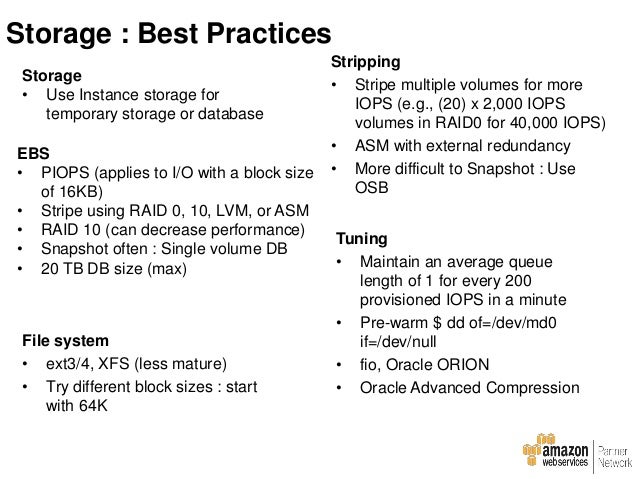 Storage : Best Practices

Storage
• Use Instance storage for temporary storage or database

EBS
• PIOPS (applies to I/O with a block size of 16KB)
• Stripe using RAID 0, 10, LVM, or ASM
• RAID 10 (can decrease performance)
• Snapshot often : Single volume DB
• 20 TB DB size (max)

File system
• ext3/4, XFS (less mature)
• Try different block sizes : start with 64K

Stripping
• Stripe multiple volumes for more IOPS (e.g., (20) x 2,000 IOPS volumes in RAID0 for 40,000 IOPS)
• ASM with external redundancy
• More difficult to Snapshot : Use OSB

Tuning
• Maintain an average queue length of 1 for every 200 provisioned IOPS in a minute
• Pre-warm $ dd of=/dev/md0 if=/dev/null
• fio, Oracle ORION
• Oracle Advanced Compression

amazon webservices | Partner Network